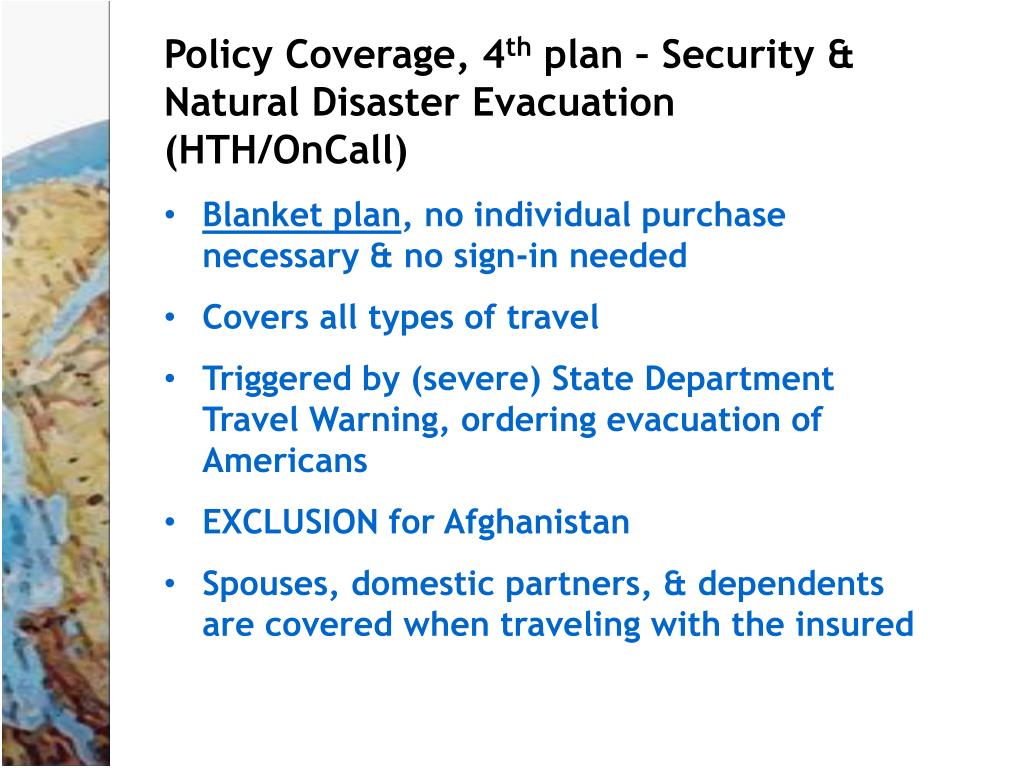 Policy Coverage, 4$^{th}$ plan – Security & Natural Disaster Evacuation (HTH/OnCall)

• Blanket plan, no individual purchase necessary & no sign-in needed

• Covers all types of travel

• Triggered by (severe) State Department Travel Warning, ordering evacuation of Americans

• EXCLUSION for Afghanistan

• Spouses, domestic partners, & dependents are covered when traveling with the insured